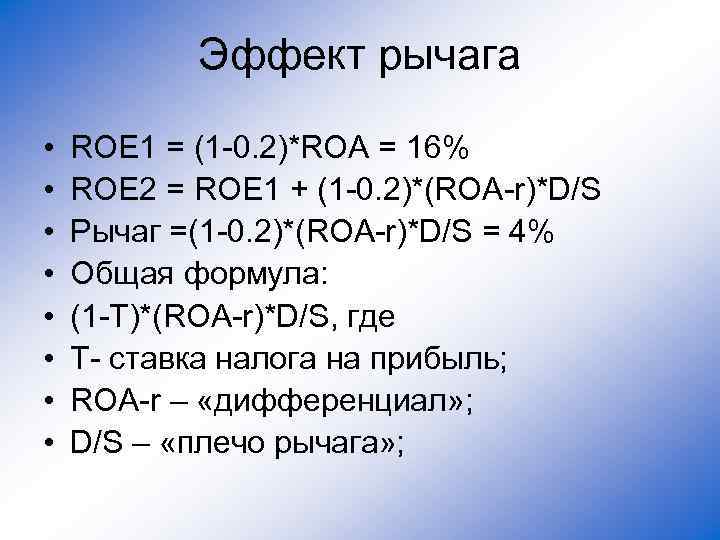 Эффект рычага

• ROE1 = (1-0.2)*ROA = 16%
• ROE2 = ROE1 + (1-0.2)*(ROA-r)*D/S
• Рычаг =(1-0.2)*(ROA-r)*D/S = 4%
• Общая формула:
• (1-T)*(ROA-r)*D/S, где
• T- ставка налога на прибыль;
• ROA-r – «дифференциал»;
• D/S – «плечо рычага»;